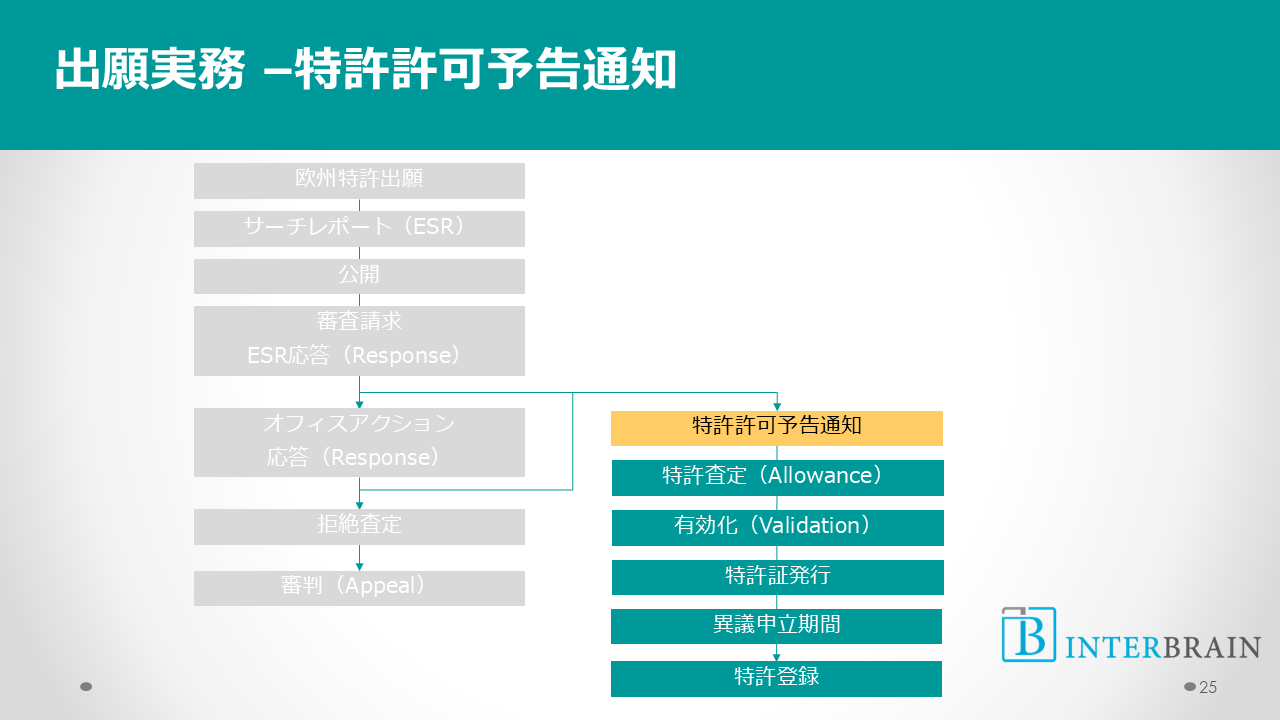 出願実務 –特許許可予告通知

欧州特許出願

サーチレポート（ESR）

公開

審査請求
ESR応答（Response）

オフィスアクション
応答（Response）

拒絶査定

審判（Appeal）

特許許可予告通知

特許査定（Allowance）

有効化（Validation）

特許証発行

異議申立期間

特許登録

B INTERBRAIN

25